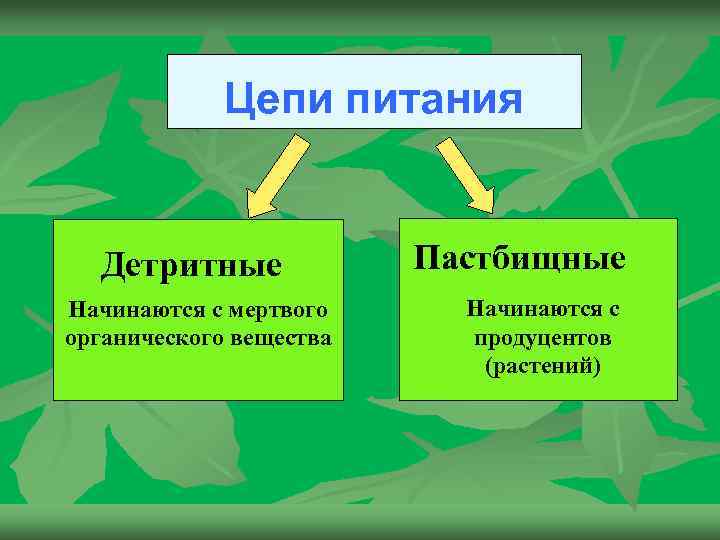 Цепи питания

Детритные

Начинаются с мертвого органического вещества

Пастбищные

Начинаются с продуцентов (растений)